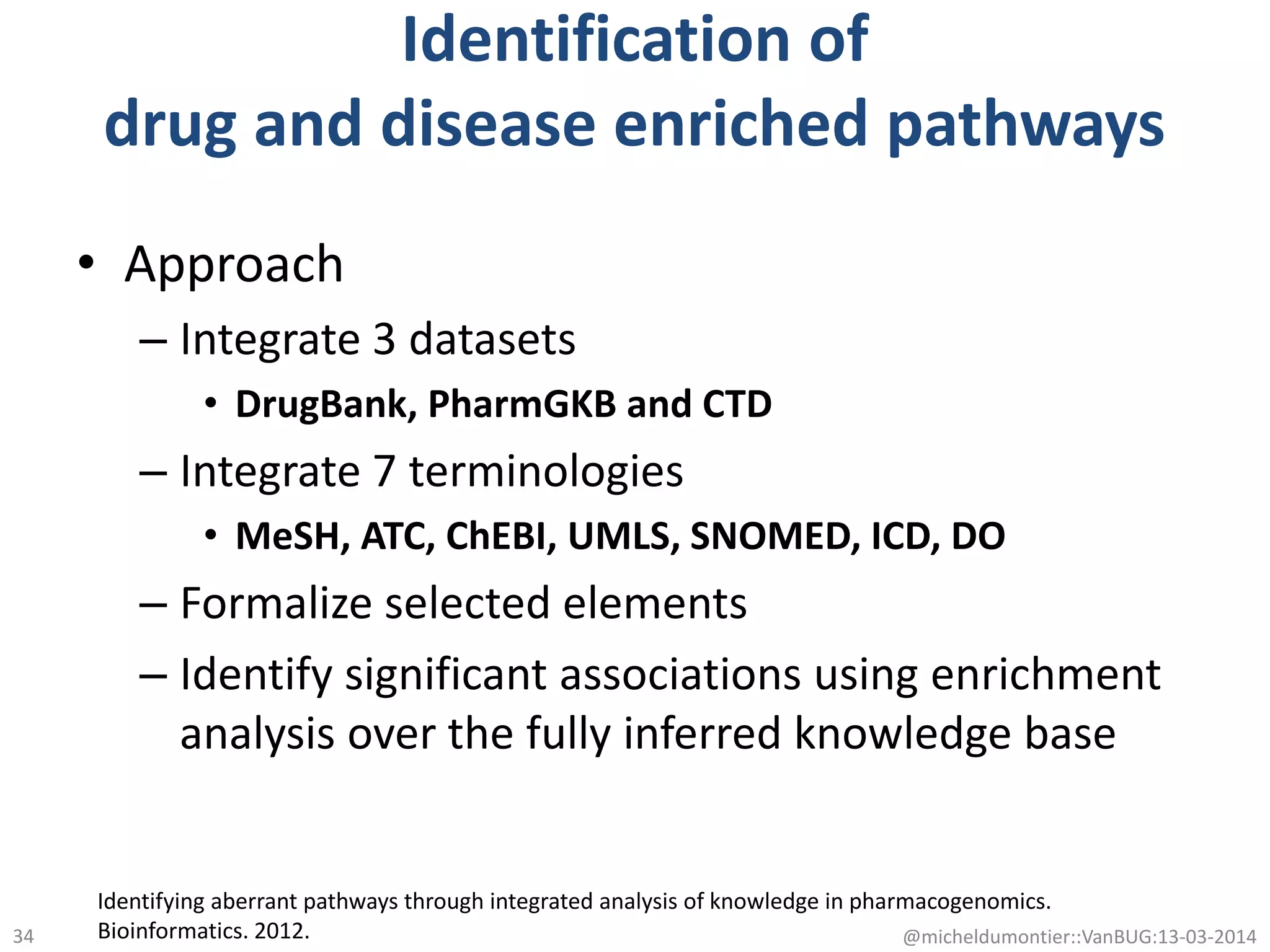 Identification of drug and disease enriched pathways

• Approach
– Integrate 3 datasets
• DrugBank, PharmGKB and CTD
– Integrate 7 terminologies
• MeSH, ATC, ChEBI, UMLS, SNOMED, ICD, DO
– Formalize selected elements
– Identify significant associations using enrichment analysis over the fully inferred knowledge base

Identifying aberrant pathways through integrated analysis of knowledge in pharmacogenomics. Bioinformatics. 2012.

34

@micheldumontier::VanBUG:13-03-2014